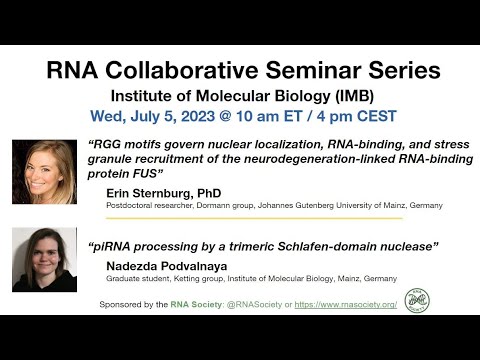 RNA Collaborative Seminar Series
Institute of Molecular Biology (IMB)
Wed, July 5, 2023 @ 10 am ET / 4 pm CEST

"RGG motifs govern nuclear localization, RNA-binding, and stress granule recruitment of the neurodegeneration-linked RNA-binding protein FUS"

Erin Sternburg, PhD
Postdoctoral researcher, Dormann group, Johannes Gutenberg University of Mainz, Germany

"piRNA processing by a trimeric Schlafen-domain nuclease"

Nadezda Podvalnaya
Graduate student, Ketting group, Institute of Molecular Biology, Mainz, Germany

Sponsored by the RNA Society: @RNASociety or https://www.rnasociety.org/

RNA SOCIETY